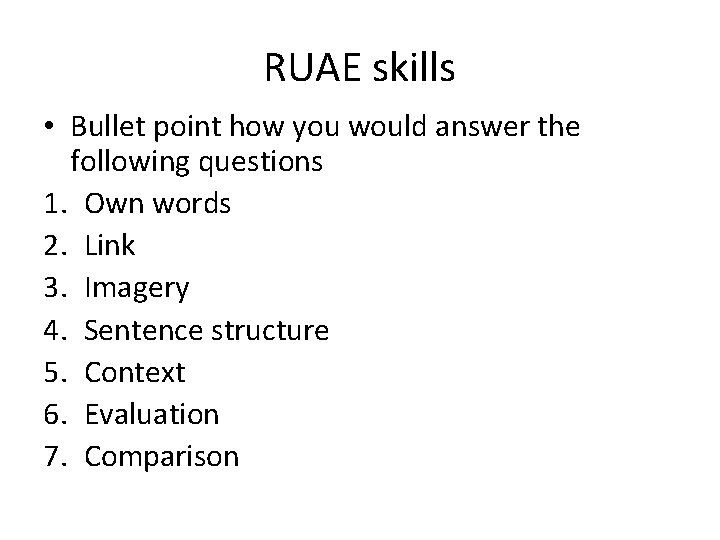 RUAE skills

• Bullet point how you would answer the following questions

1. Own words
2. Link
3. Imagery
4. Sentence structure
5. Context
6. Evaluation
7. Comparison